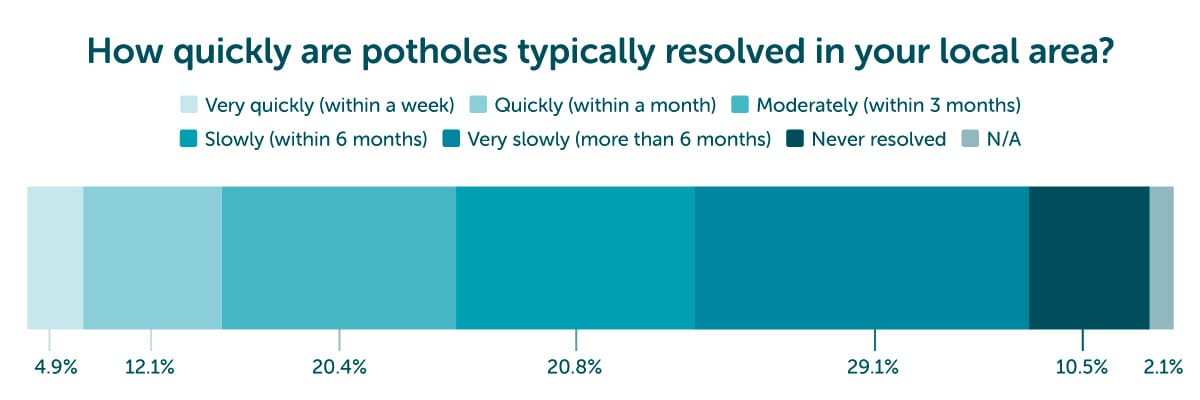 How quickly are potholes typically resolved in your local area?

Very quickly (within a week)
Quickly (within a month)
Moderately (within 3 months)
Slowly (within 6 months)
Very slowly (more than 6 months)
Never resolved
N/A

4.9%
12.1%
20.4%
20.8%
29.1%
10.5%
2.1%